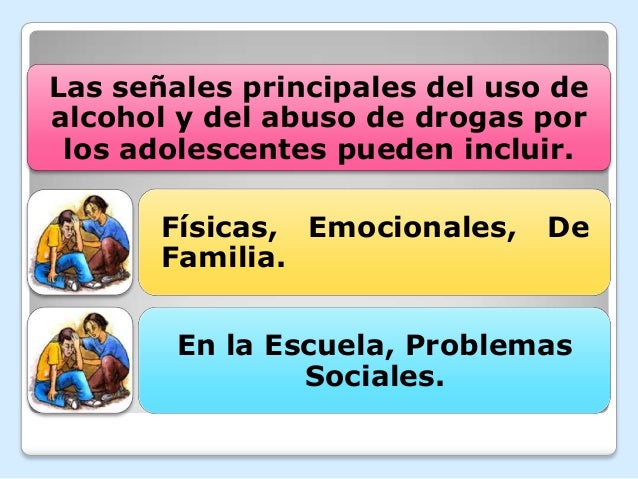 Las señales principales del uso de alcohol y del abuso de drogas por los adolescentes pueden incluir.

Físicas, Emocionales, De Familia.

En la Escuela, Problemas Sociales.